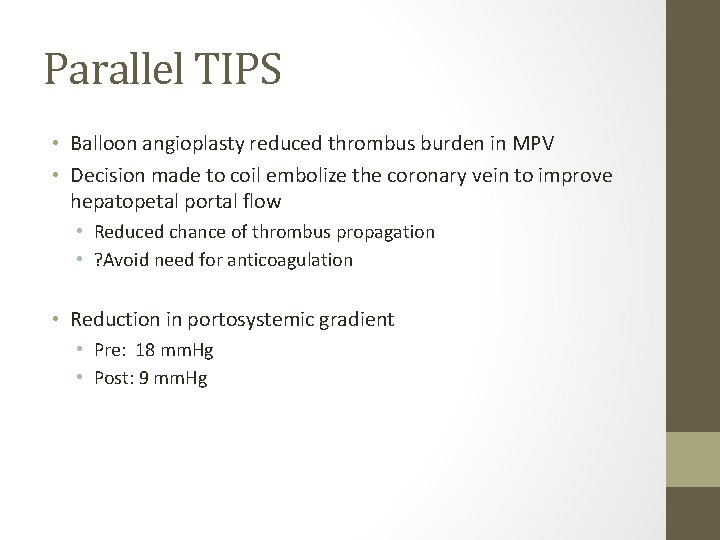 Parallel TIPS

• Balloon angioplasty reduced thrombus burden in MPV
• Decision made to coil embolize the coronary vein to improve hepatopetal portal flow
  • Reduced chance of thrombus propagation
  • ?Avoid need for anticoagulation

• Reduction in portosystemic gradient
  • Pre: 18 mmHg
  • Post: 9 mmHg